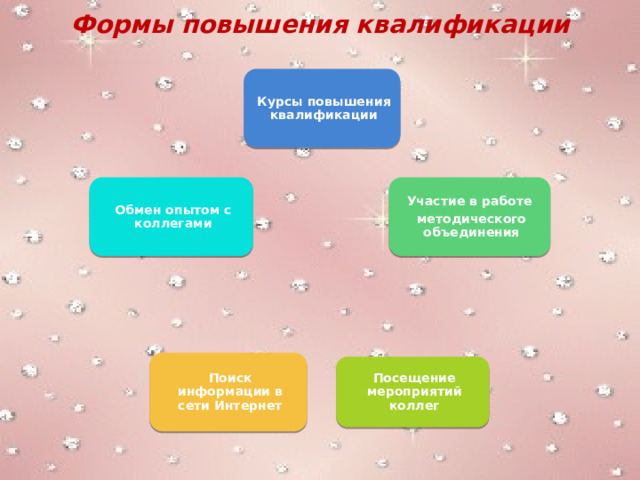 Формы повышения квалификации

Курсы повышения квалификации

Обмен опытом с коллегами

Участие в работе методического объединения

Поиск информации в сети Интернет

Посещение мероприятий коллег